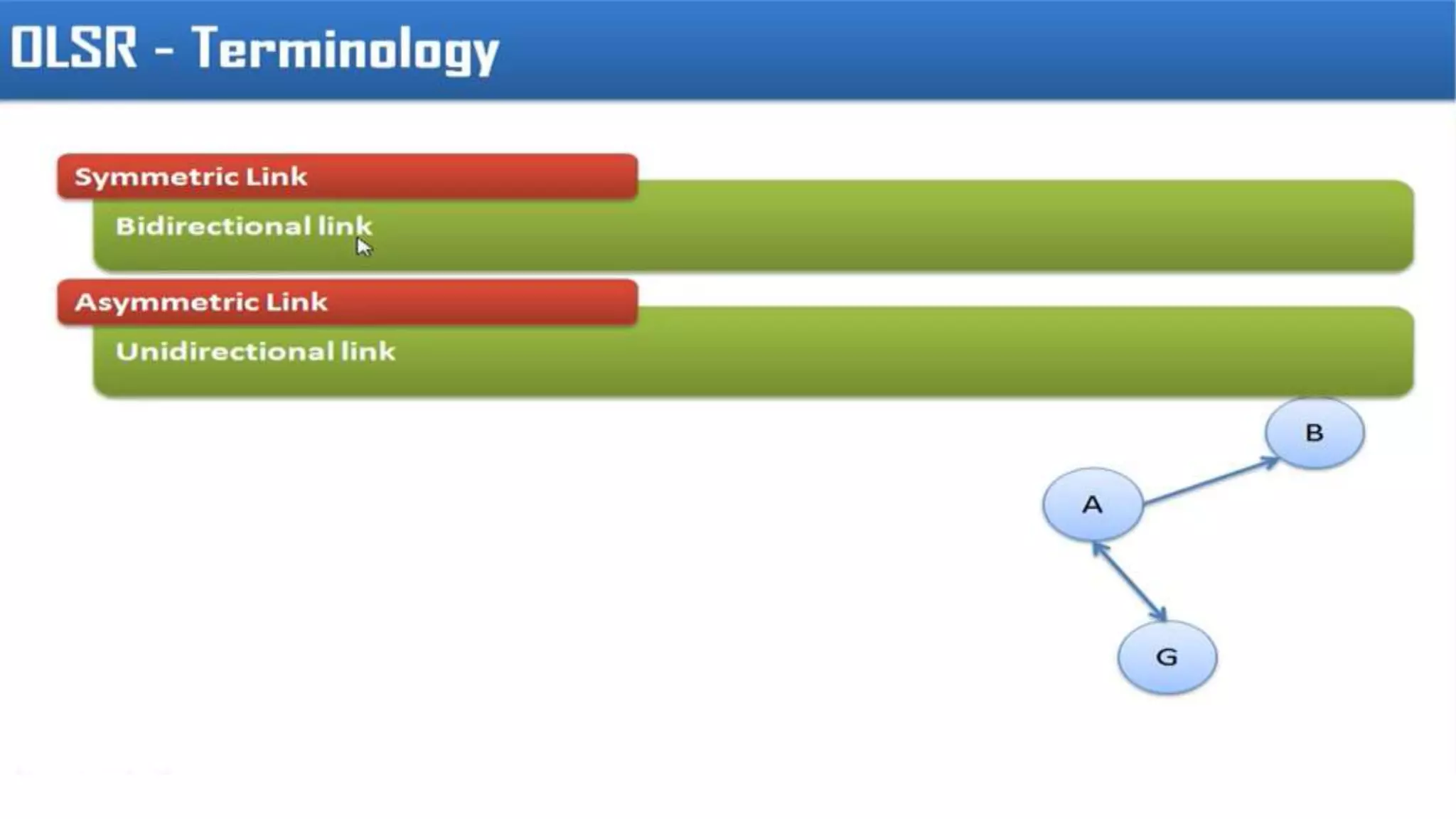 OLSR - Terminology

Symmetric Link

Bidirectional link

Asymmetric Link

Unidirectional link

B

A

G